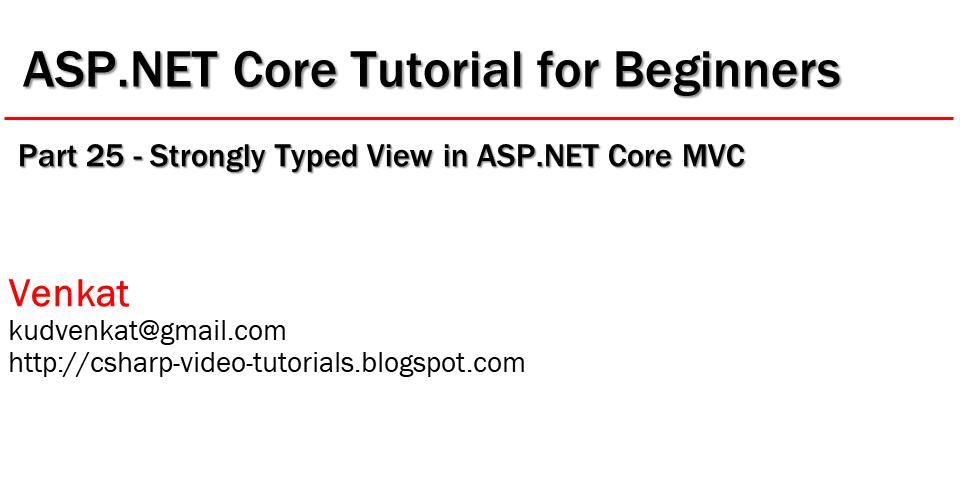 ASP.NET Core Tutorial for Beginners

Part 25 - Strongly Typed View in ASP.NET Core MVC

Venkat
kudvenkat@gmail.com
http://csharp-video-tutorials.blogspot.com